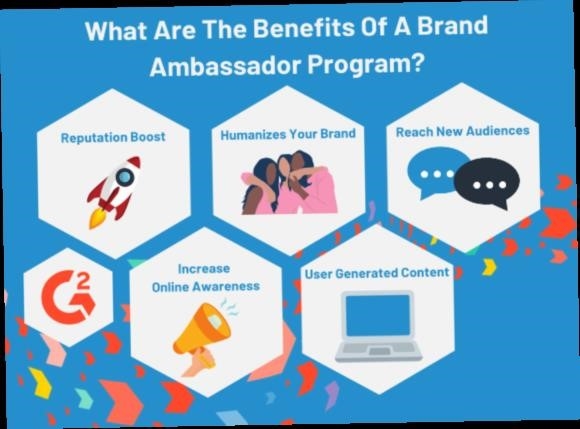 What Are The Benefits Of A Brand Ambassador Program?

Reputation Boost

Humanizes Your Brand

Reach New Audiences

G2

Increase Online Awareness

User Generated Content